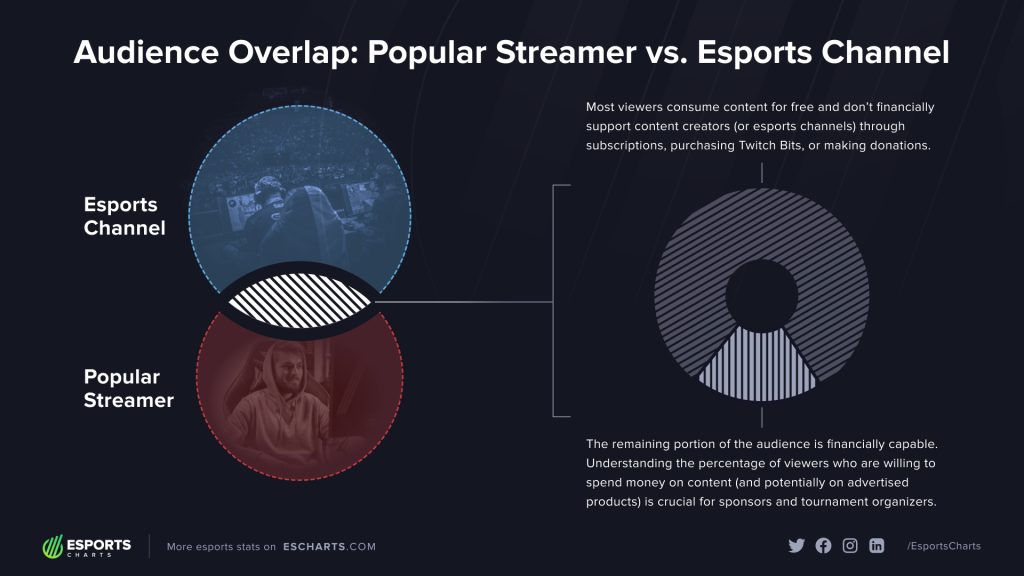 Audience Overlap: Popular Streamer vs. Esports Channel

Esports Channel

Popular Streamer

Most viewers consume content for free and don't financially support content creators (or esports channels) through subscriptions, purchasing Twitch Bits, or making donations.

The remaining portion of the audience is financially capable. Understanding the percentage of viewers who are willing to spend money on content (and potentially on advertised products) is crucial for sponsors and tournament organizers.

ESPORTS CHARTS

More esports stats on ESCHARTS.COM

/EsportsCharts